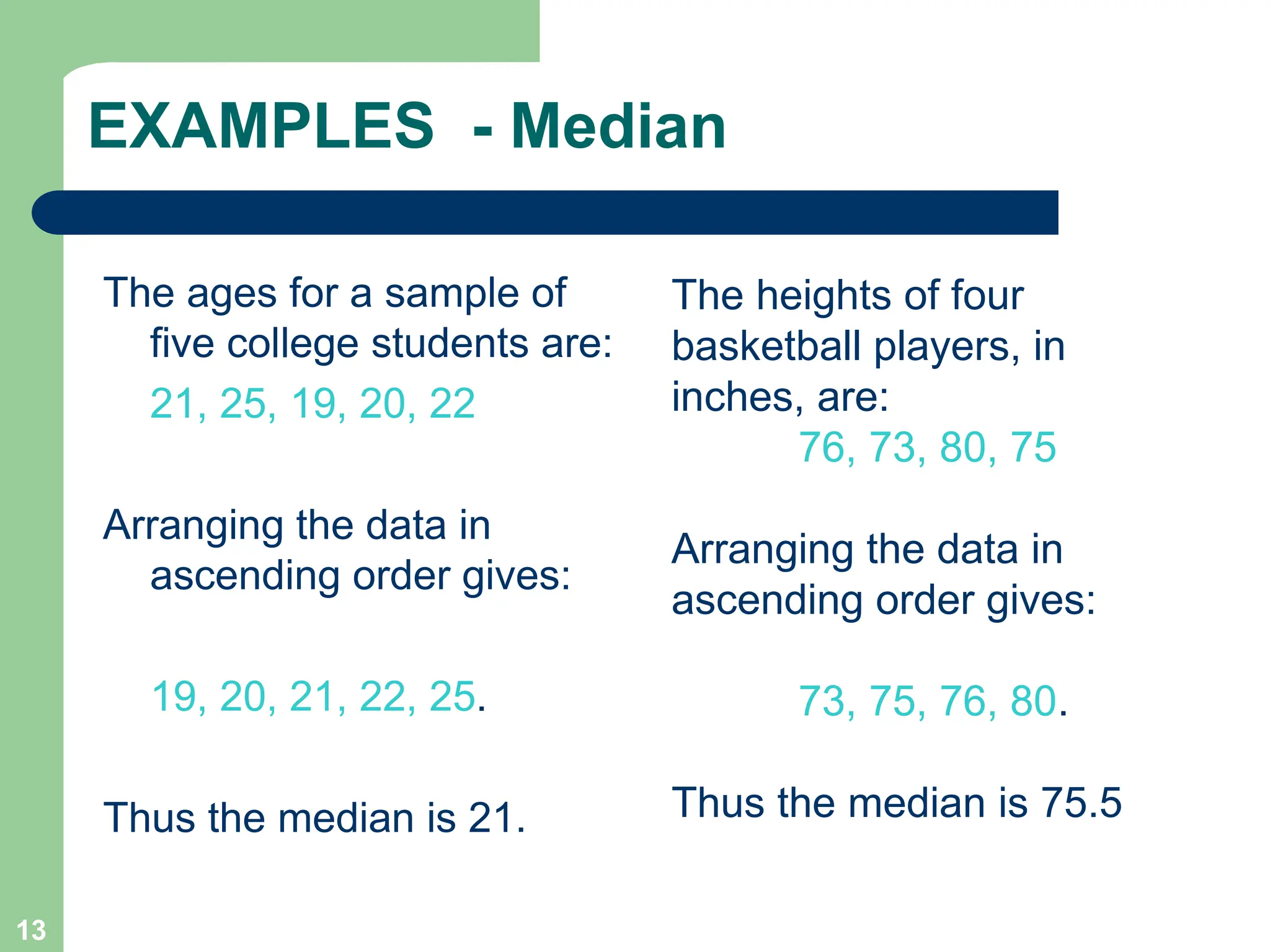 EXAMPLES - Median

The ages for a sample of five college students are:

21, 25, 19, 20, 22

Arranging the data in ascending order gives:

19, 20, 21, 22, 25.

Thus the median is 21.

The heights of four basketball players, in inches, are:

76, 73, 80, 75

Arranging the data in ascending order gives:

73, 75, 76, 80.

Thus the median is 75.5

13